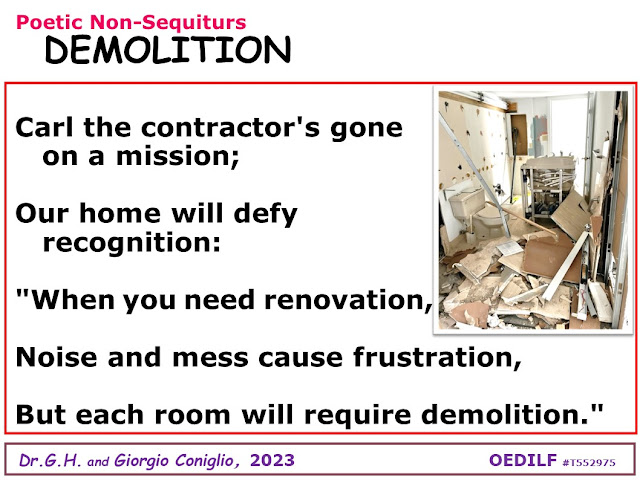 Poetic Non-Sequiturs
DEMOLITION

Carl the contractor's gone on a mission;

Our home will defy recognition:

"When you need renovation,

Noise and mess cause frustration,

But each room will require demolition."

Dr.G.H. and Giorgio Coniglio, 2023

OEDILF #T552975